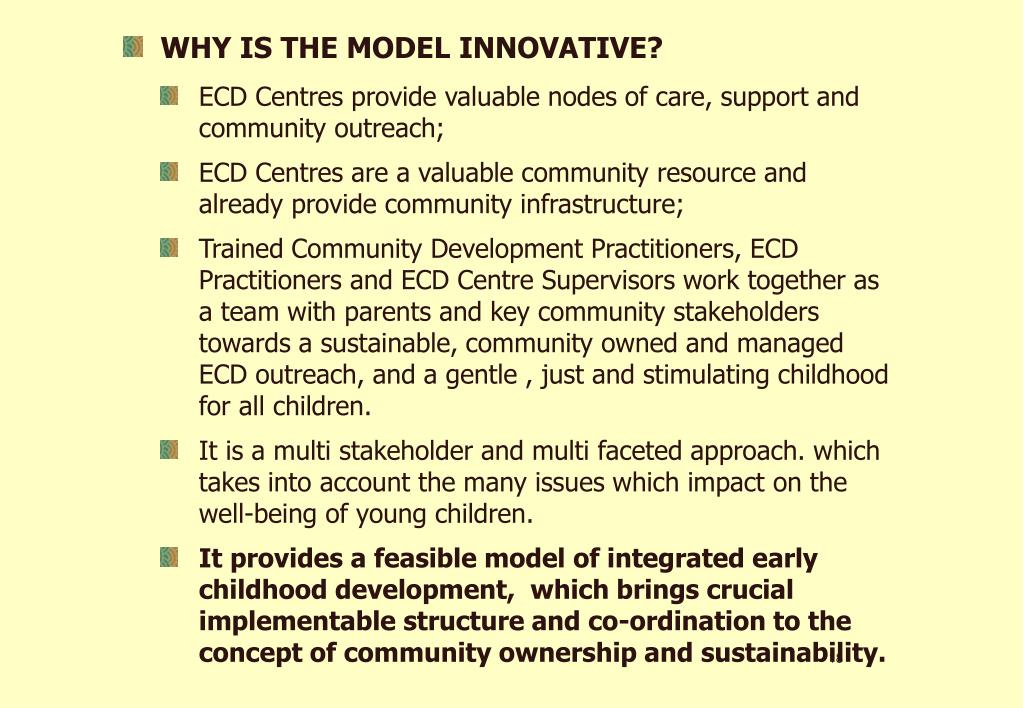 WHY IS THE MODEL INNOVATIVE?

ECD Centres provide valuable nodes of care, support and community outreach;

ECD Centres are a valuable community resource and already provide community infrastructure;

Trained Community Development Practitioners, ECD Practitioners and ECD Centre Supervisors work together as a team with parents and key community stakeholders towards a sustainable, community owned and managed ECD outreach, and a gentle , just and stimulating childhood for all children.

It is a multi stakeholder and multi faceted approach. which takes into account the many issues which impact on the well-being of young children.

It provides a feasible model of integrated early childhood development, which brings crucial implementable structure and co-ordination to the concept of community ownership and sustainability.